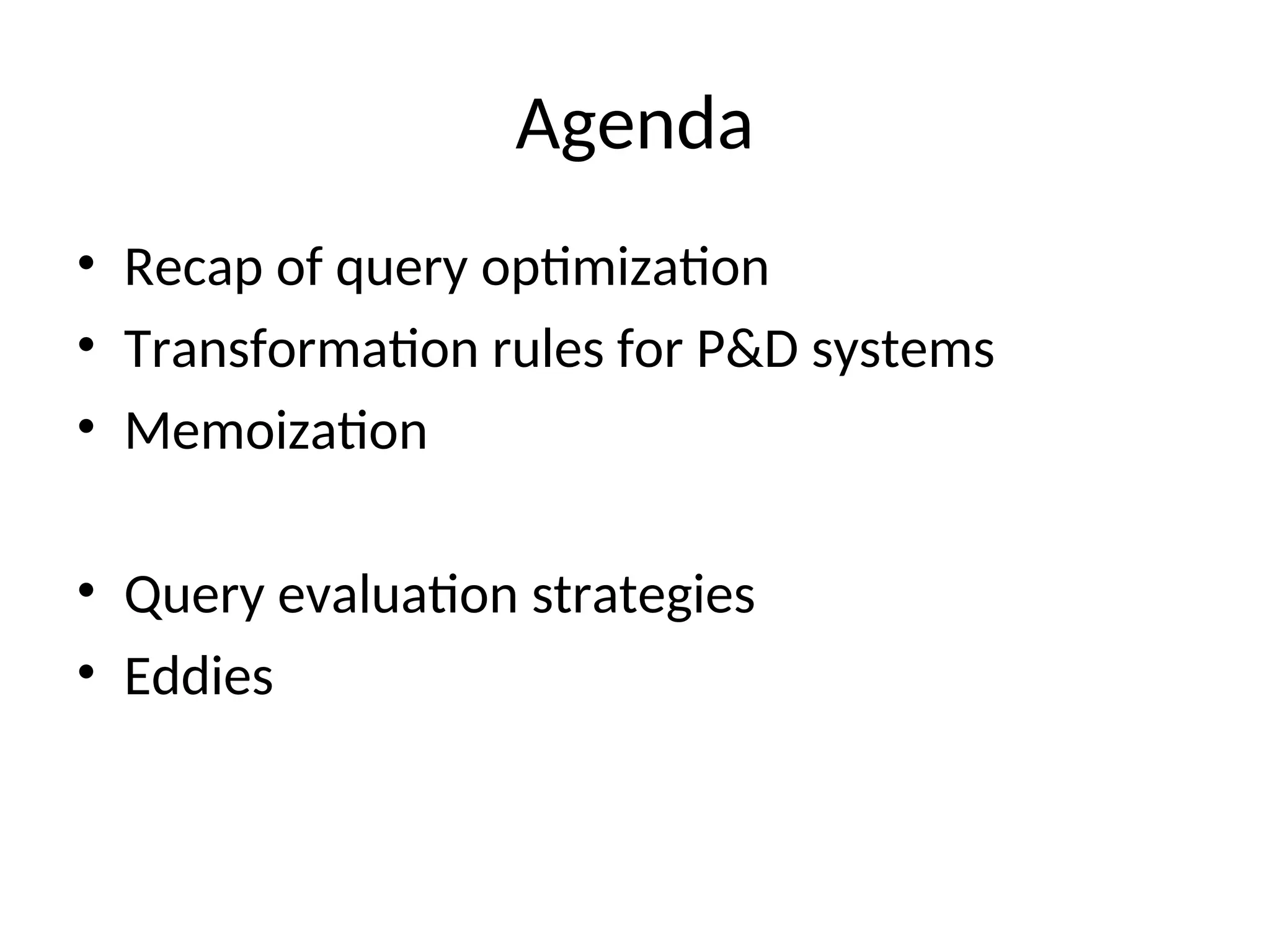 Agenda

• Recap of query optimization
• Transformation rules for P&D systems
• Memoization

• Query evaluation strategies
• Eddies